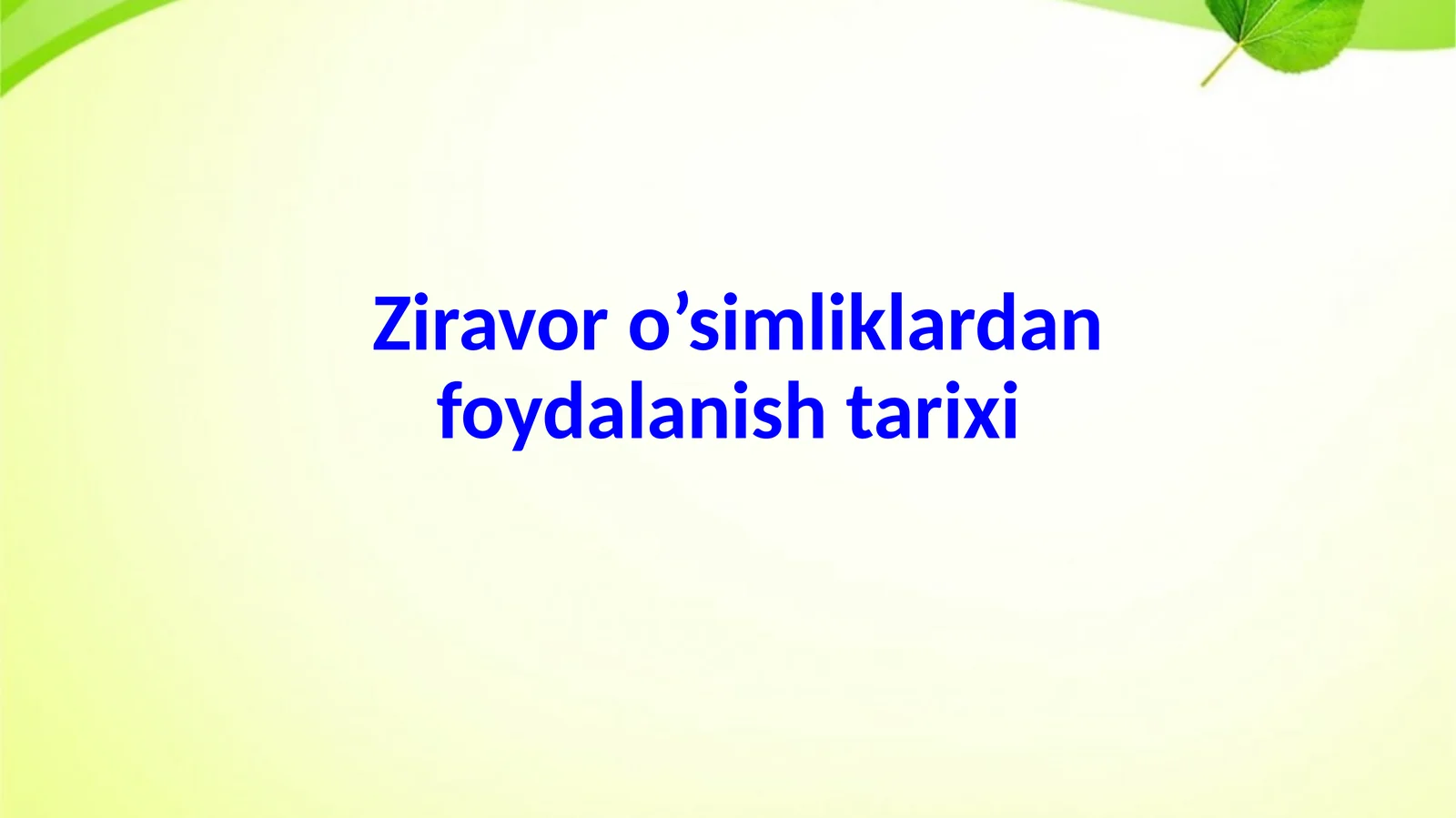 Ziravor o’simliklardan foydalanish tarixi